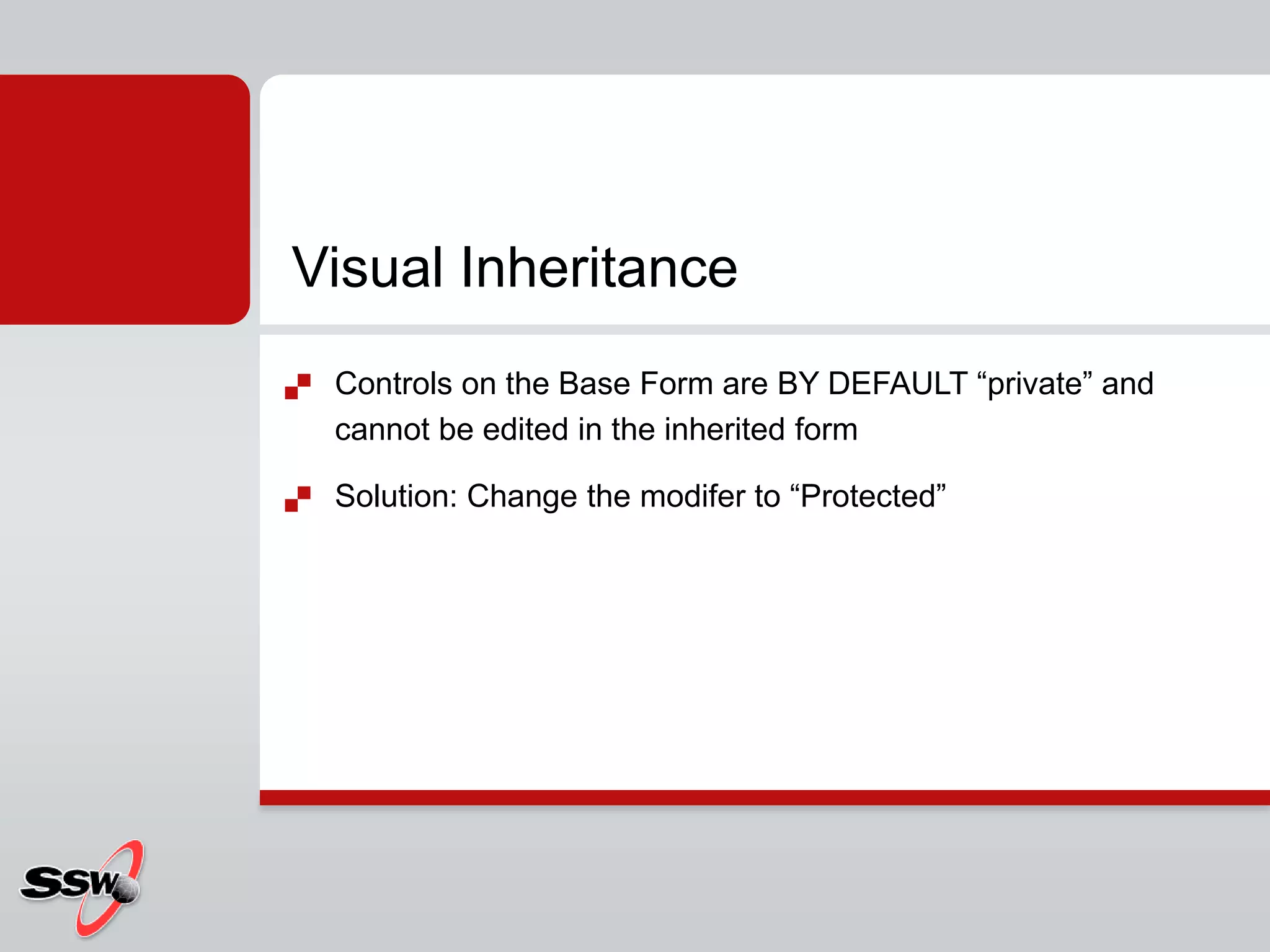 Visual Inheritance

Controls on the Base Form are BY DEFAULT “private” and cannot be edited in the inherited form

Solution: Change the modifer to “Protected”

SSW